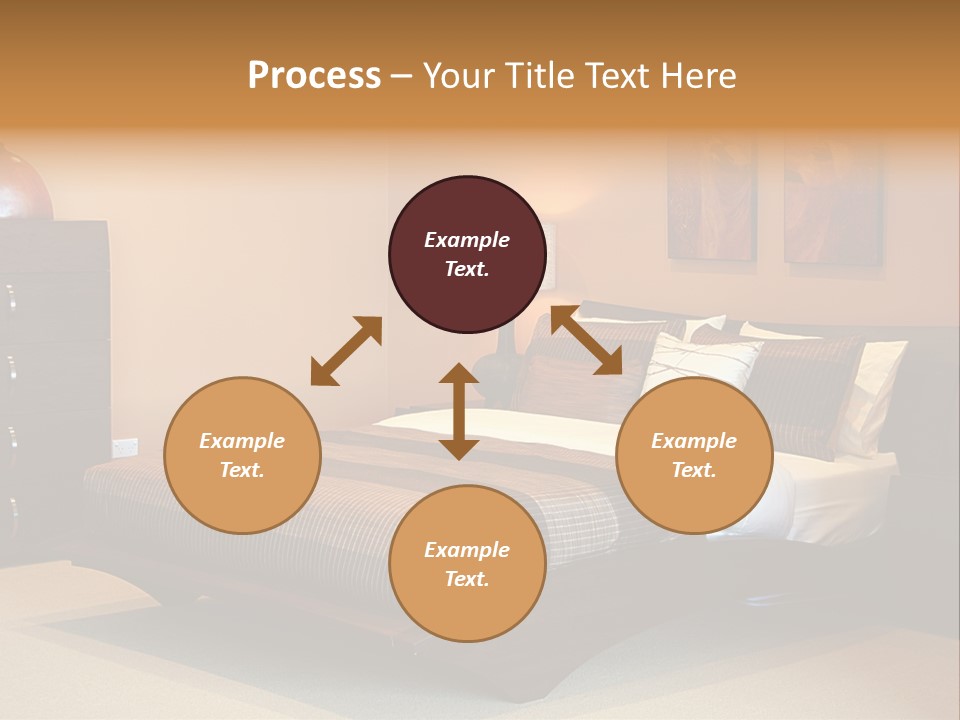 Process – Your Title Text Here

Example Text.

Example Text.

Example Text.

Example Text.